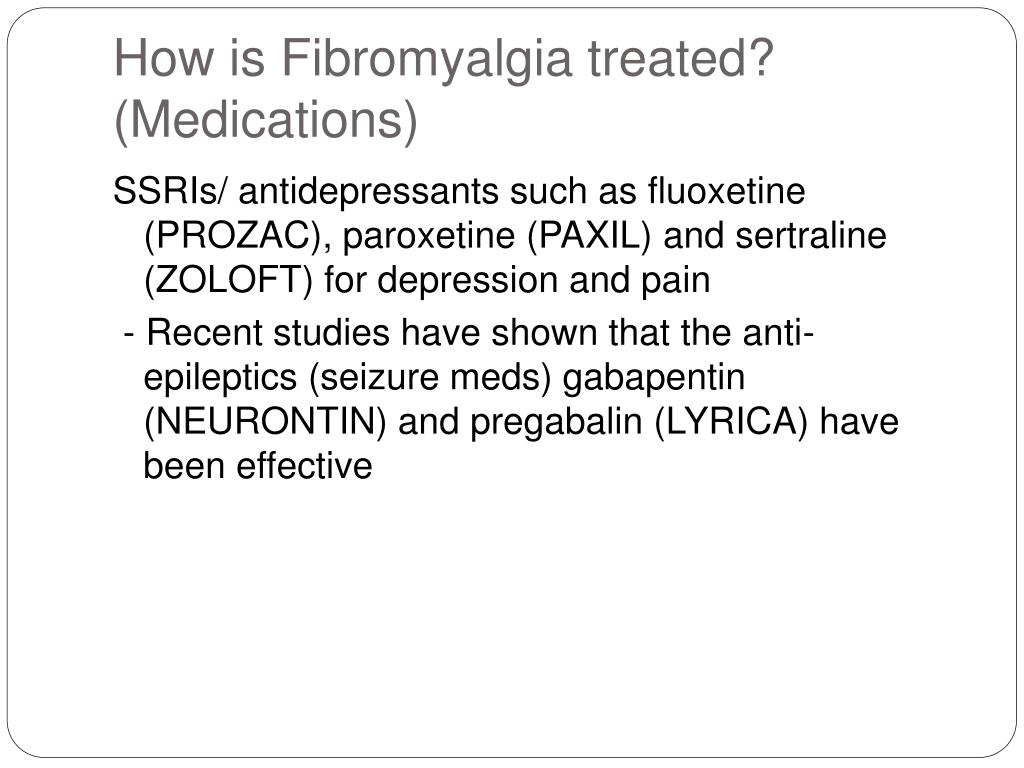 How is Fibromyalgia treated? (Medications)

SSRIs/ antidepressants such as fluoxetine (PROZAC), paroxetine (PAXIL) and sertraline (ZOLOFT) for depression and pain

- Recent studies have shown that the anti-epileptics (seizure meds) gabapentin (NEURONTIN) and pregabalin (LYRICA) have been effective